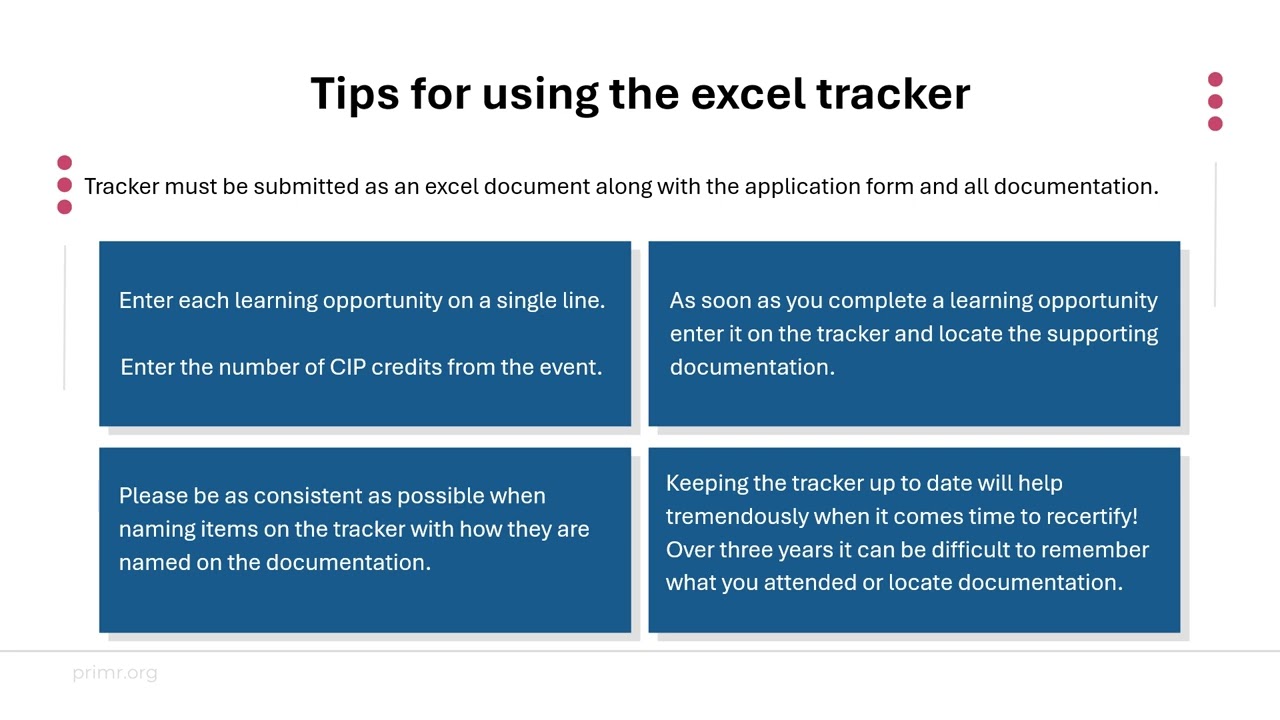 Tips for using the excel tracker

Tracker must be submitted as an excel document along with the application form and all documentation.

Enter each learning opportunity on a single line.

Enter the number of CIP credits from the event.

As soon as you complete a learning opportunity enter it on the tracker and locate the supporting documentation.

Please be as consistent as possible when naming items on the tracker with how they are named on the documentation.

Keeping the tracker up to date will help tremendously when it comes time to recertify! Over three years it can be difficult to remember what you attended or locate documentation.

primr.org